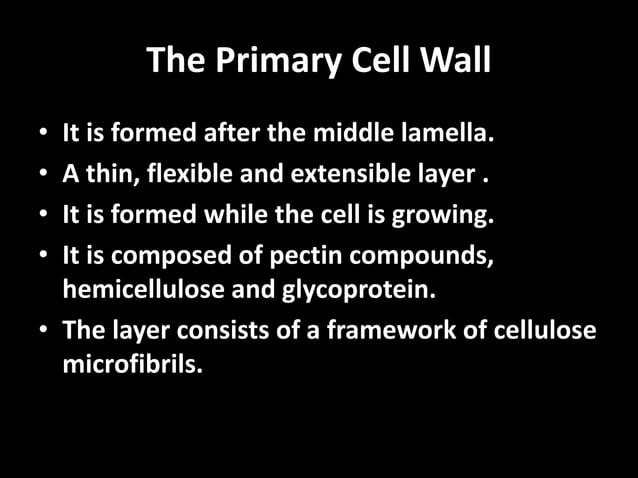 The Primary Cell Wall

• It is formed after the middle lamella.
• A thin, flexible and extensible layer .
• It is formed while the cell is growing.
• It is composed of pectin compounds, hemicellulose and glycoprotein.
• The layer consists of a framework of cellulose microfibrils.